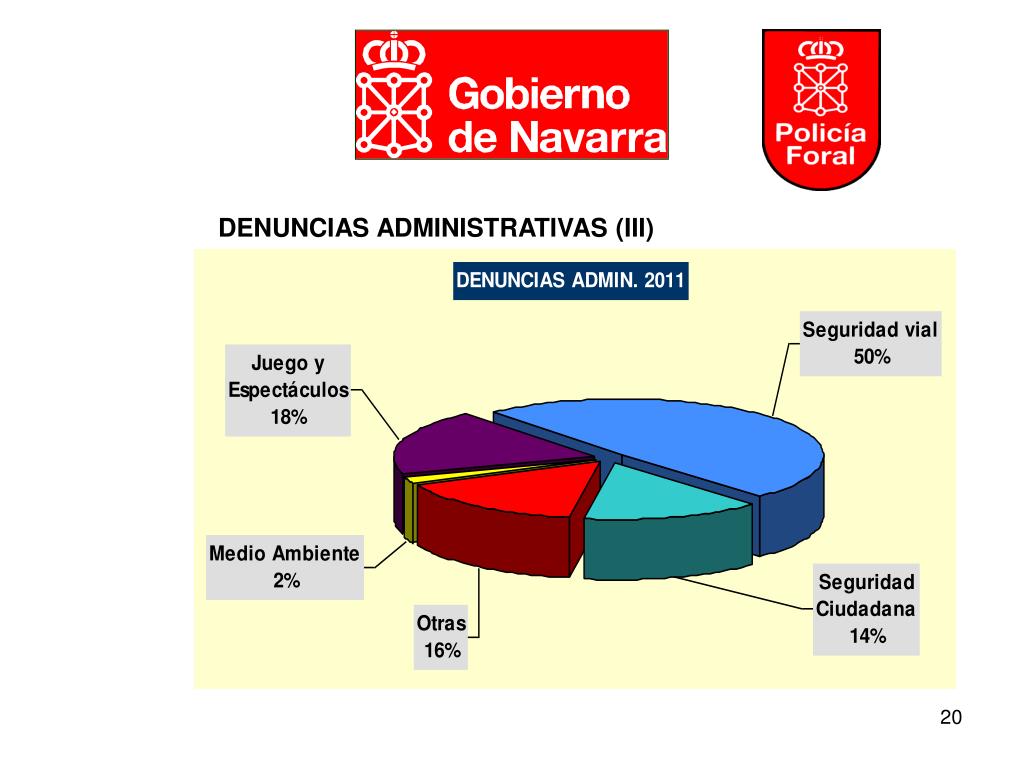 Gobierno de Navarra

Policía Foral

DENUNCIAS ADMINISTRATIVAS (III)

DENUNCIAS ADMIN. 2011

Seguridad vial 50%

Juego y Espectáculos 18%

Medio Ambiente 2%

Otras 16%

Seguridad Ciudadana 14%

20